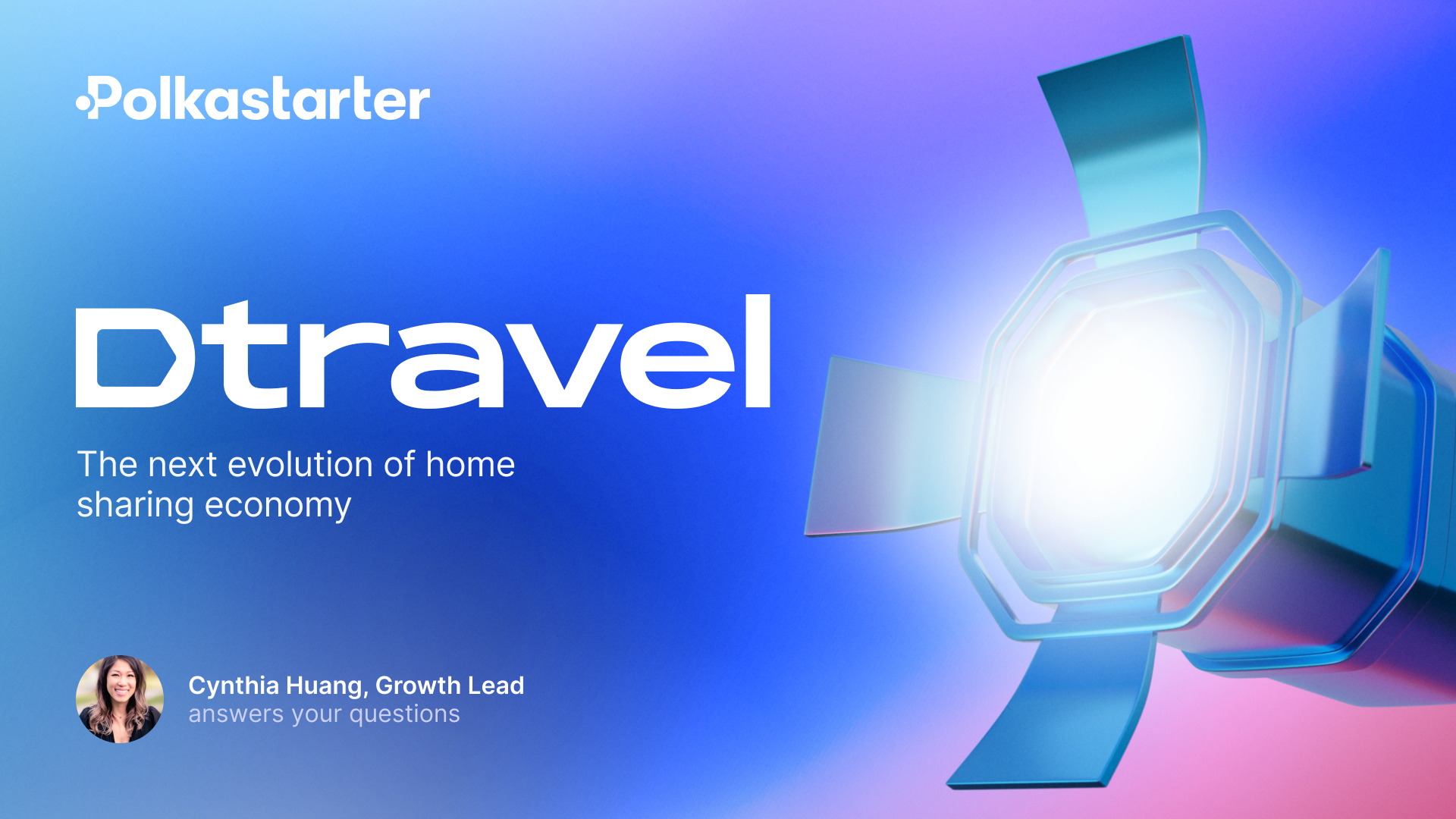 Polkastarter

Dtravel

The next evolution of home sharing economy

Cynthia Huang, Growth Lead
answers your questions